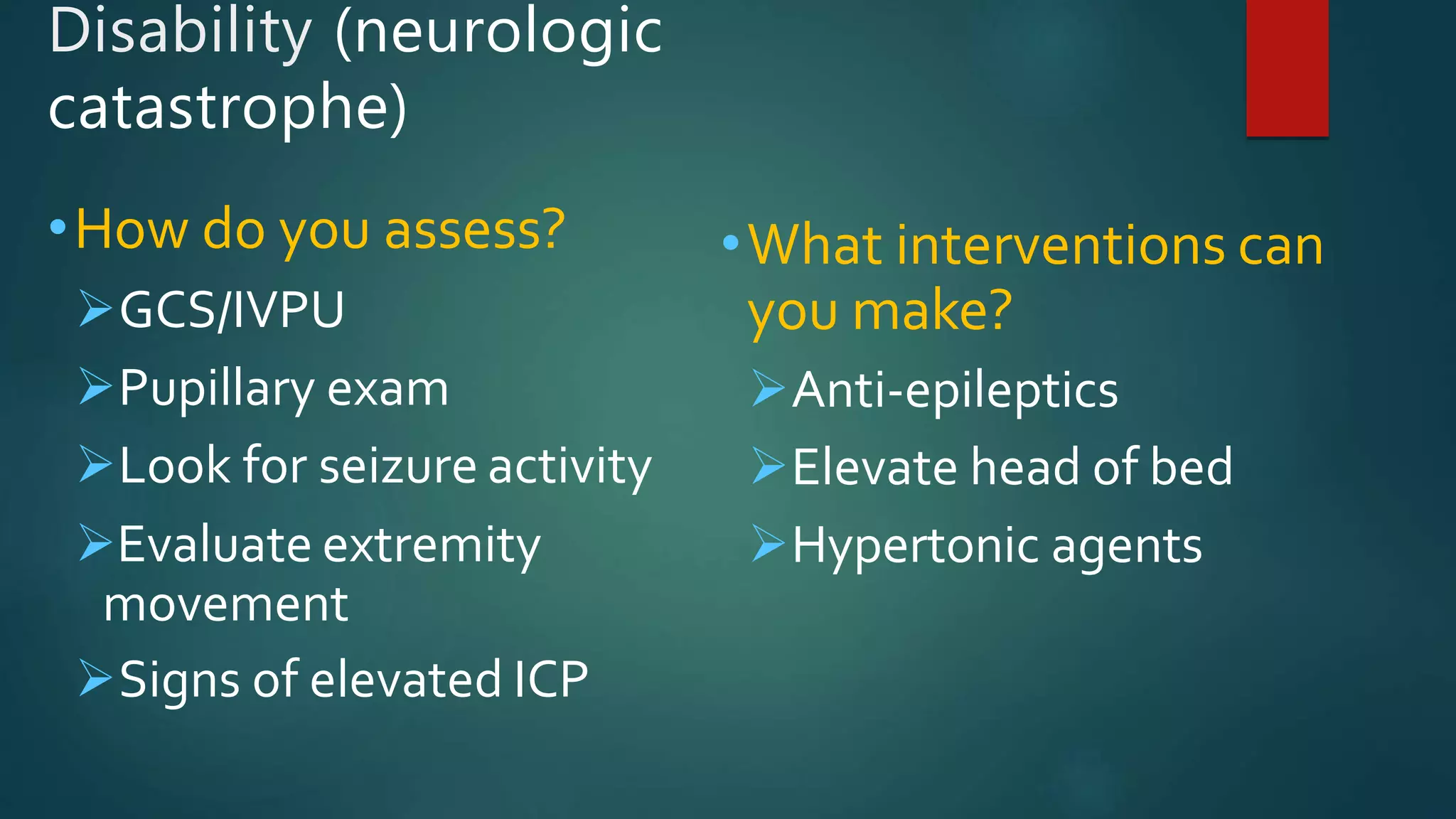 Disability (neurologic catastrophe)

• How do you assess?
➢ GCS/IVPU
➢ Pupillary exam
➢ Look for seizure activity
➢ Evaluate extremity movement
➢ Signs of elevated ICP

• What interventions can you make?
➢ Anti-epileptics
➢ Elevate head of bed
➢ Hypertonic agents